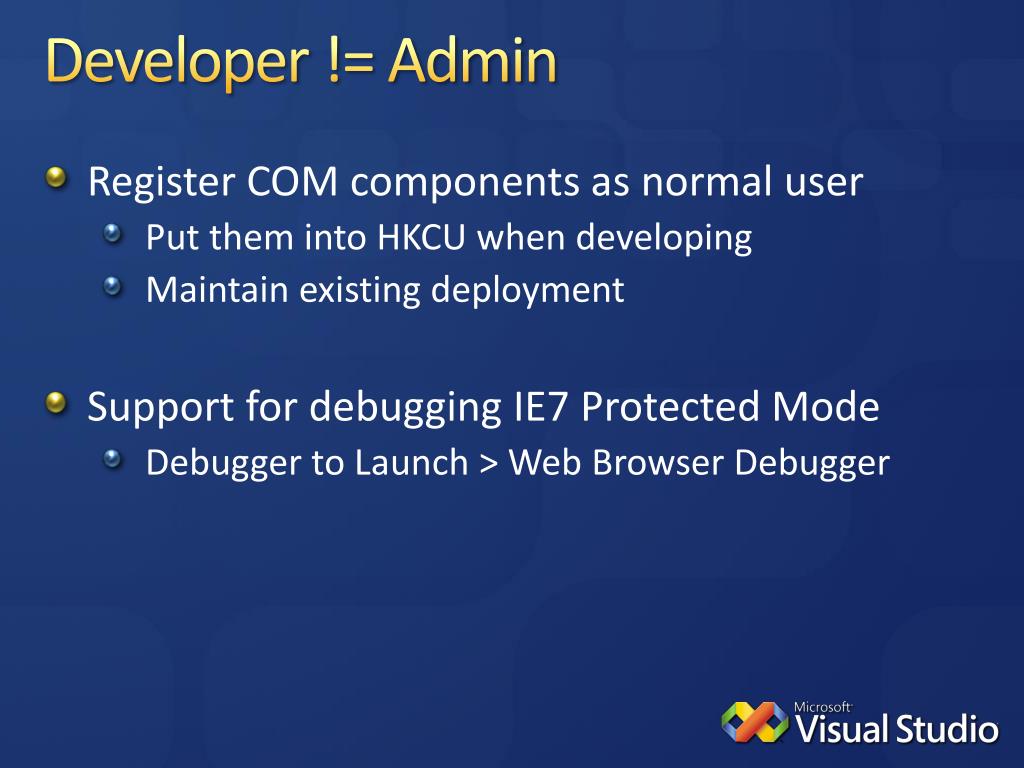 Developer != Admin

Register COM components as normal user

Put them into HKCU when developing

Maintain existing deployment

Support for debugging IE7 Protected Mode

Debugger to Launch > Web Browser Debugger

Microsoft Visual Studio